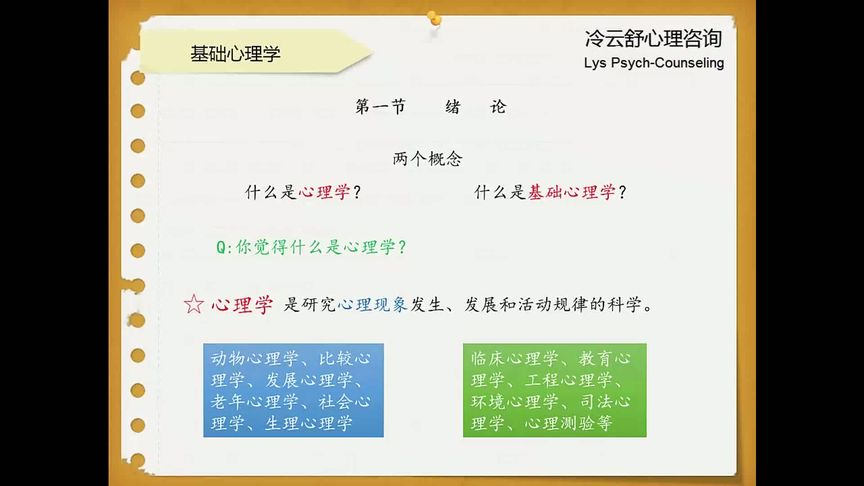 基础心理学

冷云舒心理咨询
Lys Psych-Counseling

第一节　绪　论

两个概念

什么是心理学？　　什么是基础心理学？

Q:你觉得什么是心理学？

☆ 心理学 是研究心理现象发生、发展和活动规律的科学。

动物心理学、比较心理学、发展心理学、老年心理学、社会心理学、生理心理学

临床心理学、教育心理学、工程心理学、环境心理学、司法心理学、心理测验等